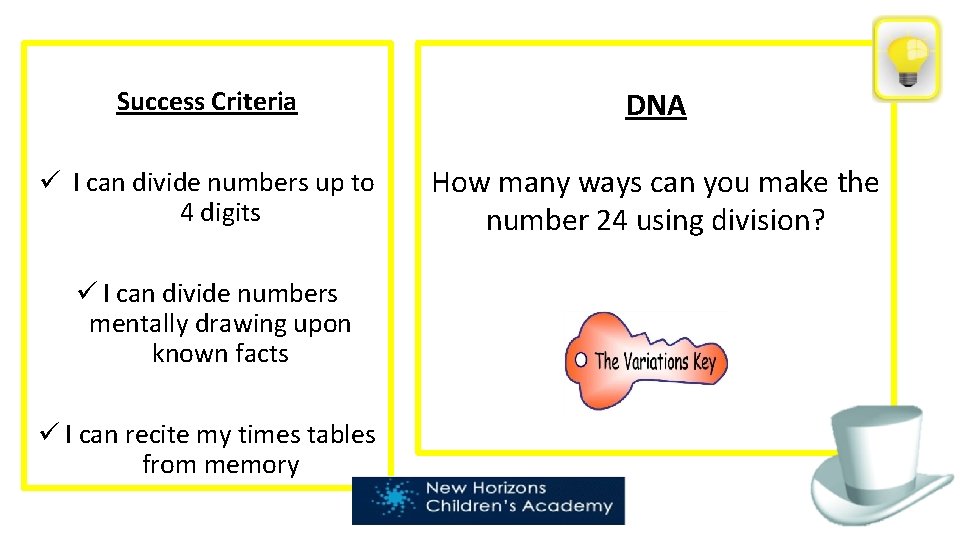 Success Criteria

✓ I can divide numbers up to 4 digits

✓ I can divide numbers mentally drawing upon known facts

✓ I can recite my times tables from memory

DNA

How many ways can you make the number 24 using division?

The Variations Key

New Horizons Children's Academy